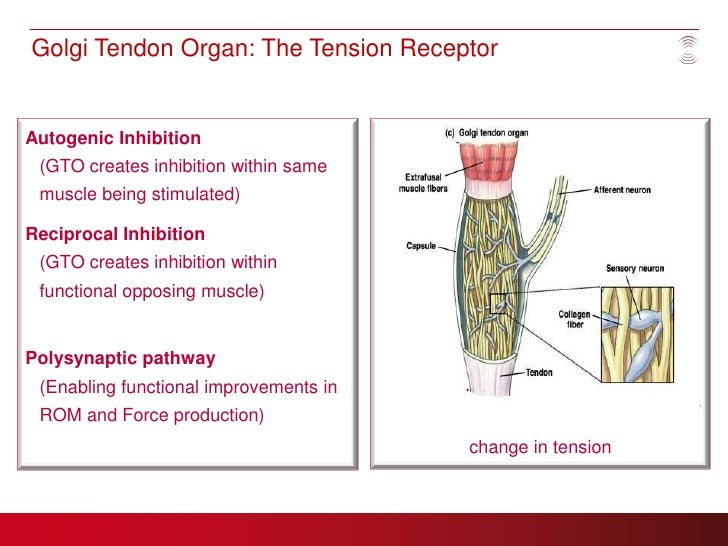 Golgi Tendon Organ: The Tension Receptor

Autogenic Inhibition
(GTO creates inhibition within same muscle being stimulated)

Reciprocal Inhibition
(GTO creates inhibition within functional opposing muscle)

Polysynaptic pathway
(Enabling functional improvements in ROM and Force production)

(c) Golgi tendon organ
Extrafusal muscle fibers
Afferent neuron
Capsule
Sensory neuron
Collagen fiber
Tendon

change in tension